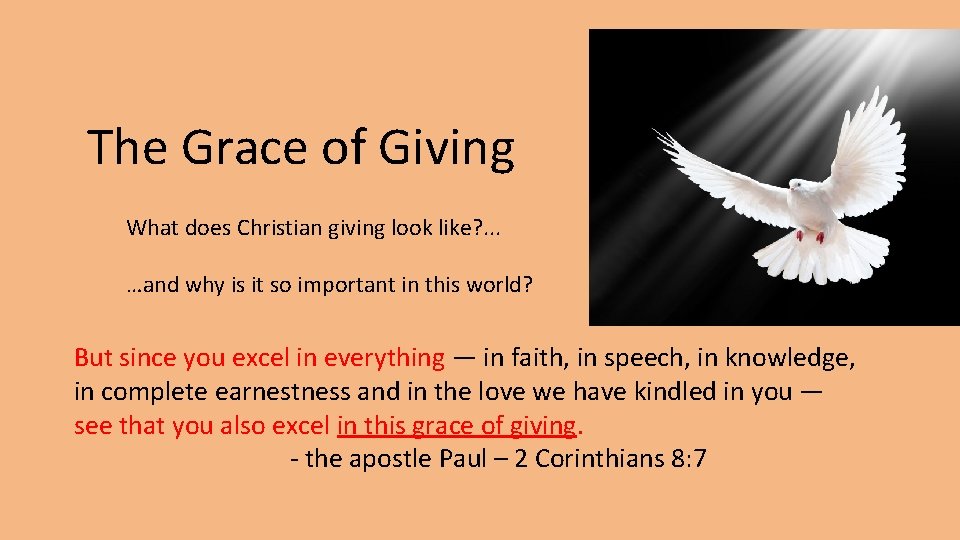 The Grace of Giving

What does Christian giving look like?...

…and why is it so important in this world?

But since you excel in everything — in faith, in speech, in knowledge, in complete earnestness and in the love we have kindled in you — see that you also excel in this grace of giving.

- the apostle Paul – 2 Corinthians 8:7